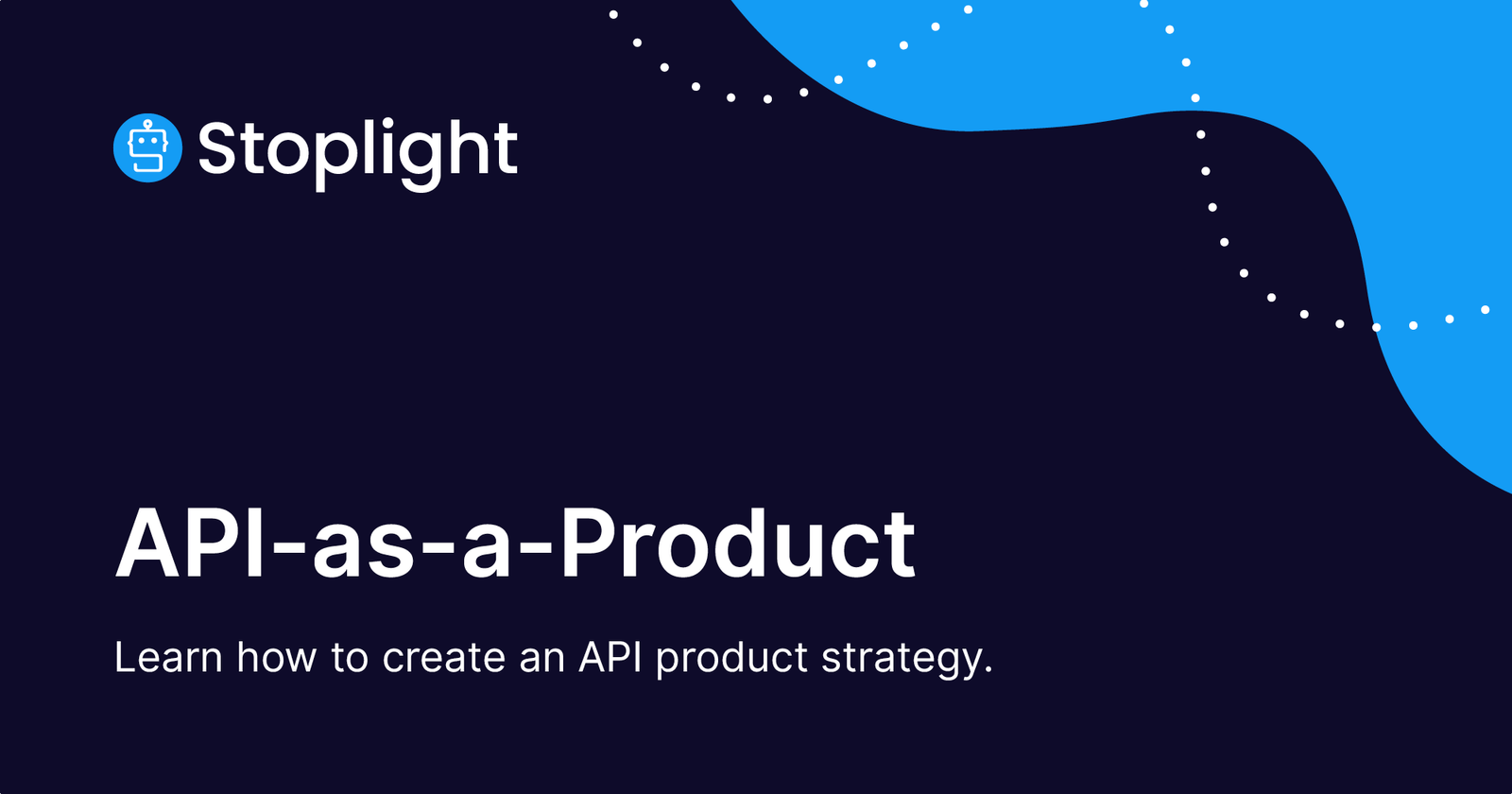 Stoplight

API-as-a-Product

Learn how to create an API product strategy.